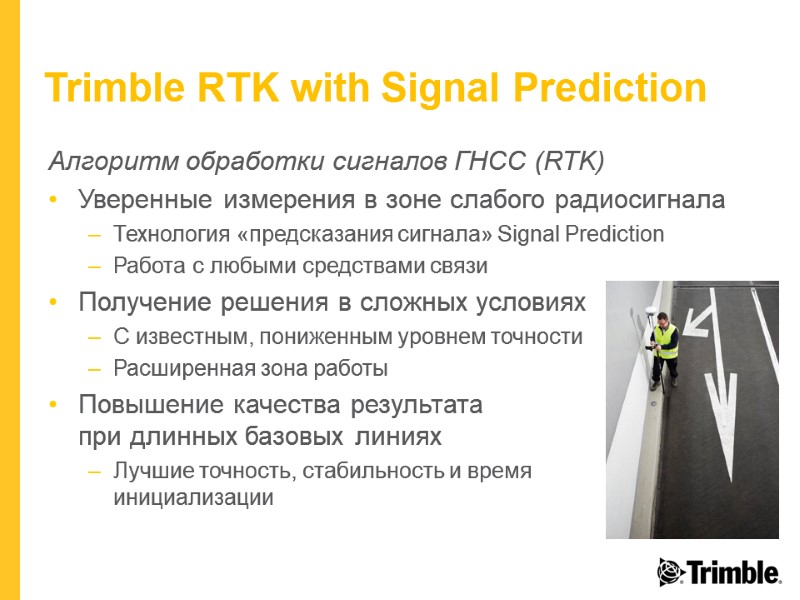 Trimble RTK with Signal Prediction

Алгоритм обработки сигналов ГНСС (RTK)

• Уверенные измерения в зоне слабого радиосигнала
  – Технология «предсказания сигнала» Signal Prediction
  – Работа с любыми средствами связи
• Получение решения в сложных условиях
  – С известным, пониженным уровнем точности
  – Расширенная зона работы
• Повышение качества результата при длинных базовых линиях
  – Лучшие точность, стабильность и время инициализации

Trimble.